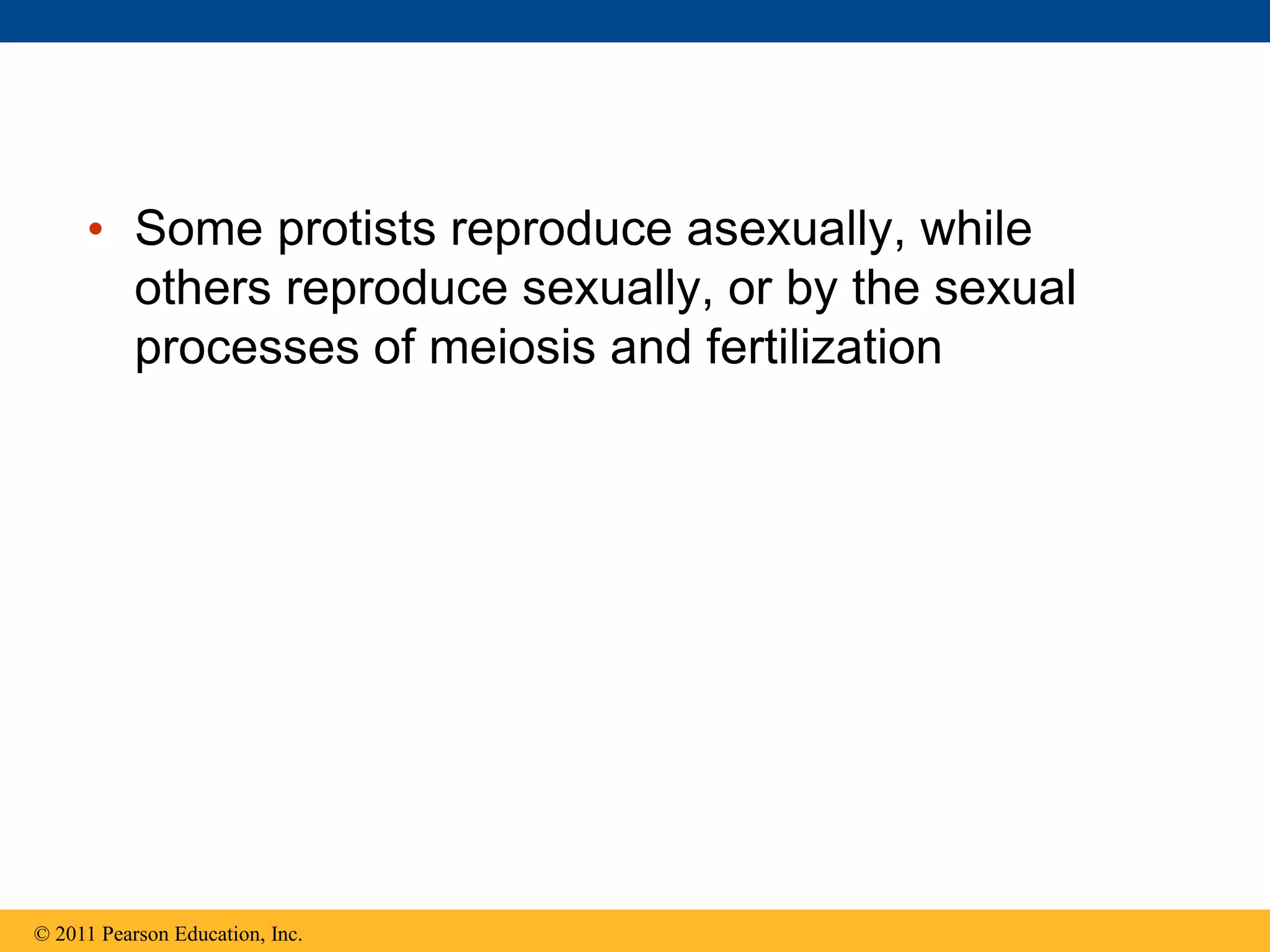 • Some protists reproduce asexually, while others reproduce sexually, or by the sexual processes of meiosis and fertilization

© 2011 Pearson Education, Inc.